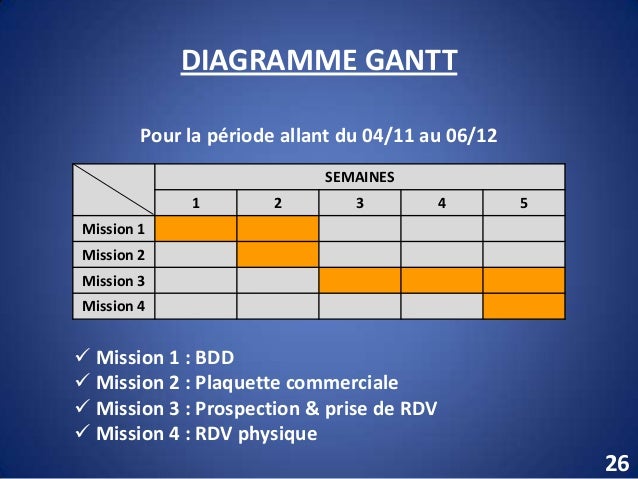 DIAGRAMME GANTT

Pour la période allant du 04/11 au 06/12

| | SEMAINES | | | | |
|---|---|---|---|---|---|
| | 1 | 2 | 3 | 4 | 5 |
| Mission 1 | | | | | |
| Mission 2 | | | | | |
| Mission 3 | | | | | |
| Mission 4 | | | | | |

✓ Mission 1 : BDD
✓ Mission 2 : Plaquette commerciale
✓ Mission 3 : Prospection & prise de RDV
✓ Mission 4 : RDV physique

26